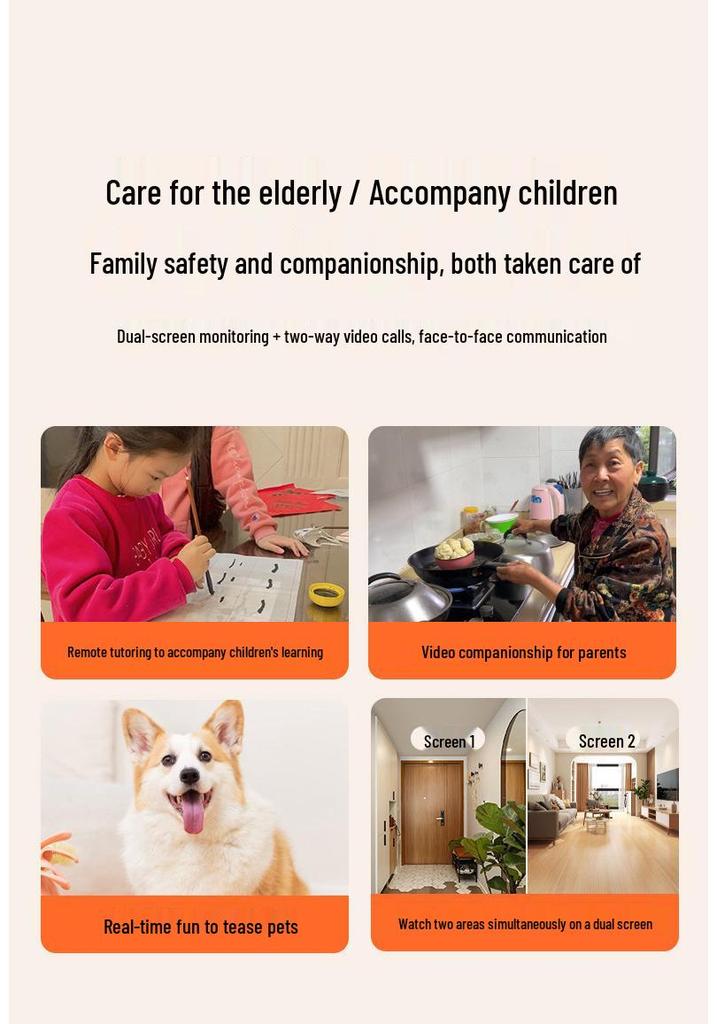 Care for the elderly / Accompany children

Family safety and companionship, both taken care of

Dual-screen monitoring + two-way video calls, face-to-face communication

Remote tutoring to accompany children's learning

Video companionship for parents

Real-time fun to tease pets

Screen 1

Screen 2

Watch two areas simultaneously on a dual screen